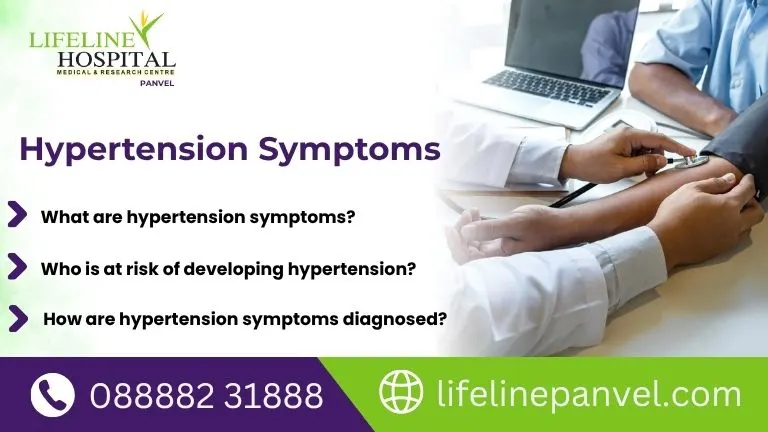 LIFELINE HOSPITAL
MEDICAL & RESEARCH CENTRE
PANVEL

Hypertension Symptoms

What are hypertension symptoms?

Who is at risk of developing hypertension?

How are hypertension symptoms diagnosed?

088882 31888

lifelinepanvel.com